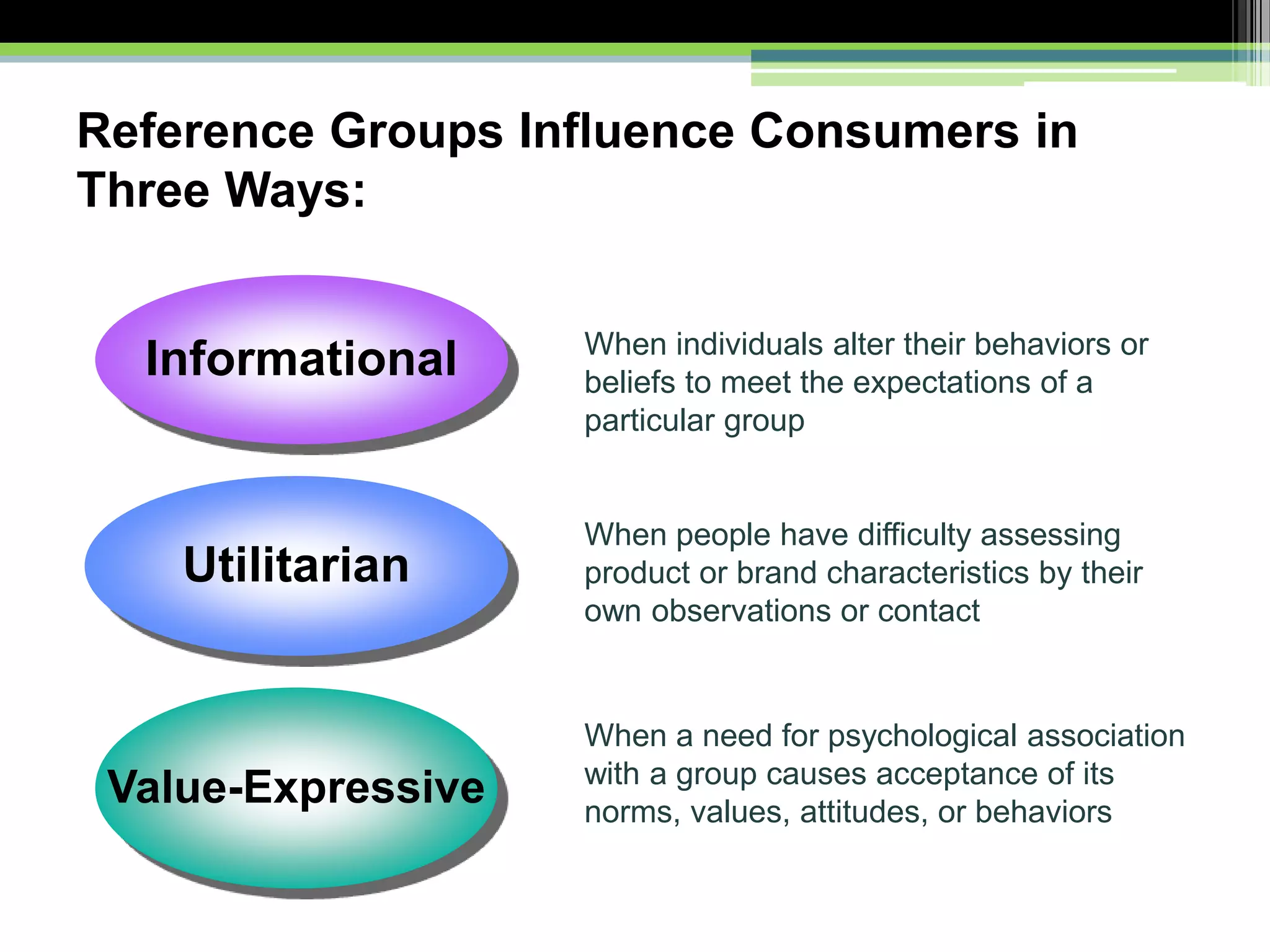 Reference Groups Influence Consumers in Three Ways:

Informational

When individuals alter their behaviors or beliefs to meet the expectations of a particular group

Utilitarian

When people have difficulty assessing product or brand characteristics by their own observations or contact

Value-Expressive

When a need for psychological association with a group causes acceptance of its norms, values, attitudes, or behaviors